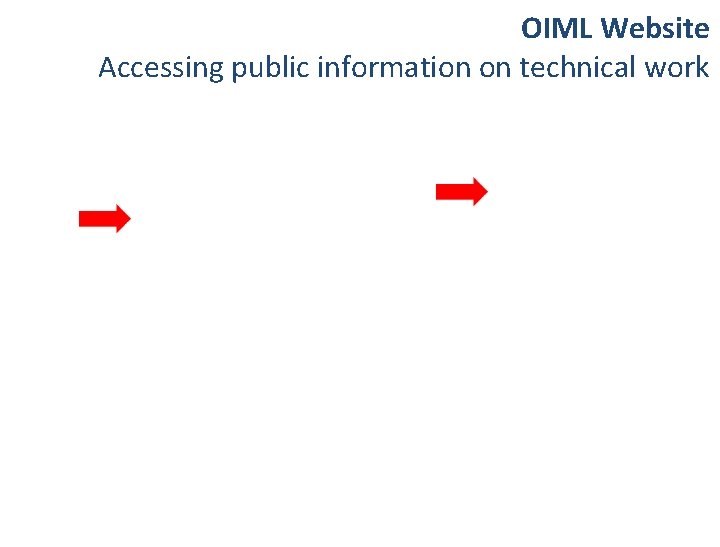 OIML Website
Accessing public information on technical work